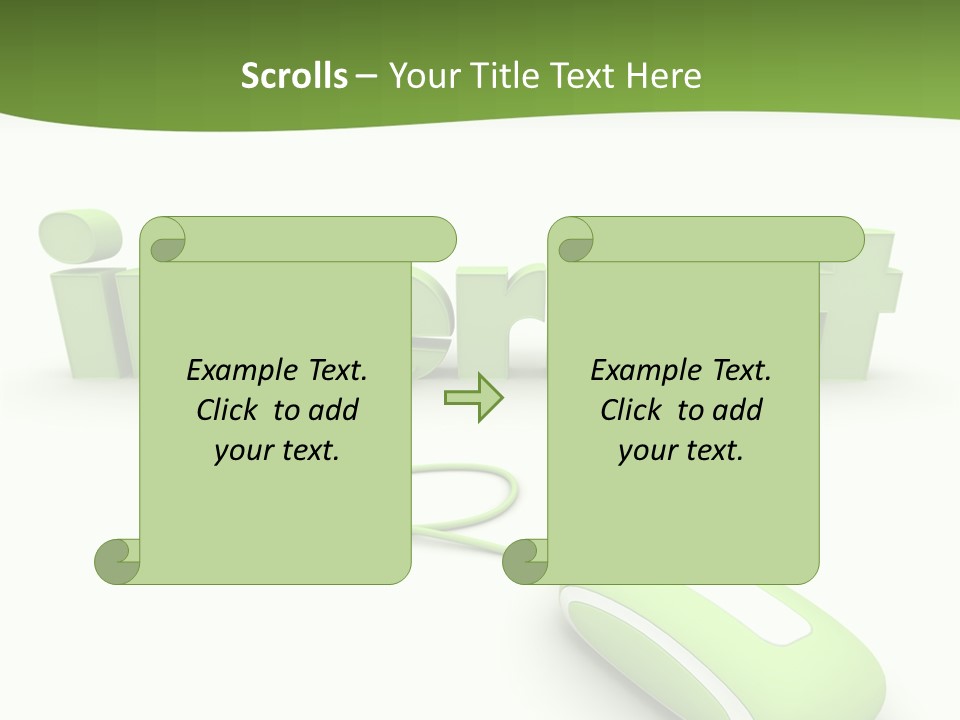 Scrolls – Your Title Text Here

Example Text. Click to add your text.

Example Text. Click to add your text.